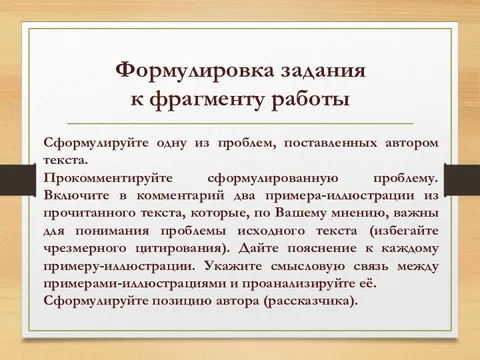 Формулировка задания к фрагменту работы

Сформулируйте одну из проблем, поставленных автором текста.

Прокомментируйте сформулированную проблему. Включите в комментарий два примера-иллюстрации из прочитанного текста, которые, по Вашему мнению, важны для понимания проблемы исходного текста (избегайте чрезмерного цитирования). Дайте пояснение к каждому примеру-иллюстрации. Укажите смысловую связь между примерами-иллюстрациями и проанализируйте её.

Сформулируйте позицию автора (рассказчика).